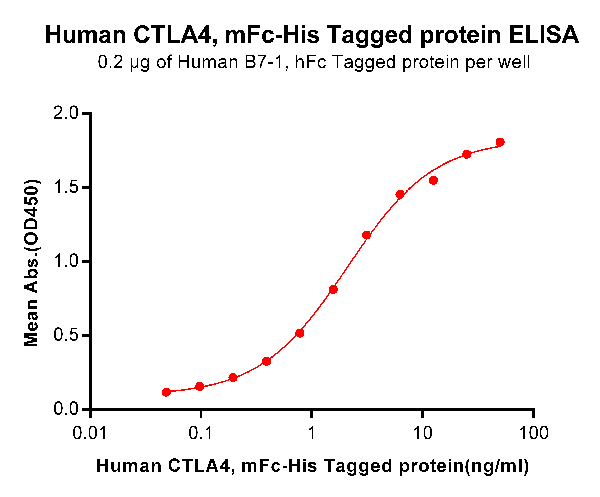 Human CTLA4, mFc-His Tagged protein ELISA
0.2 μg of Human B7-1, hFc Tagged protein per well

Mean Abs.(OD450)

2.0
1.5
1.0
0.5
0.0

0.01
0.1
1
10
100

Human CTLA4, mFc-His Tagged protein(ng/ml)